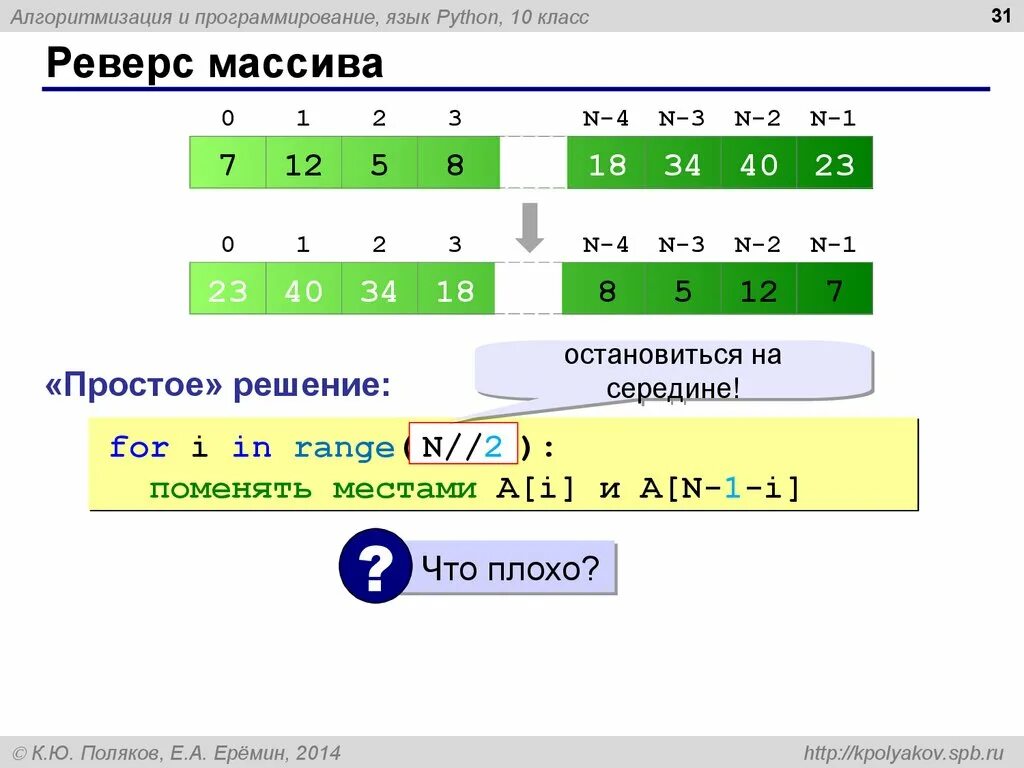 Алгоритмизация и программирование, язык Python, 10 класс

31

Реверс массива

| 0 | 1 | 2 | 3 | | N-4 | N-3 | N-2 | N-1 |
|---|---|---|---|---|---|---|---|---|
| 7 | 12 | 5 | 8 | | 18 | 34 | 40 | 23 |

| 0 | 1 | 2 | 3 | | N-4 | N-3 | N-2 | N-1 |
|---|---|---|---|---|---|---|---|---|
| 23 | 40 | 34 | 18 | | 8 | 5 | 12 | 7 |

«Простое» решение:

остановиться на середине!

for i in range( N//2 ):
  поменять местами A[i] и A[N-1-i]

? Что плохо?

© К.Ю. Поляков, Е.А. Ерёмин, 2014

http://kpolyakov.spb.ru